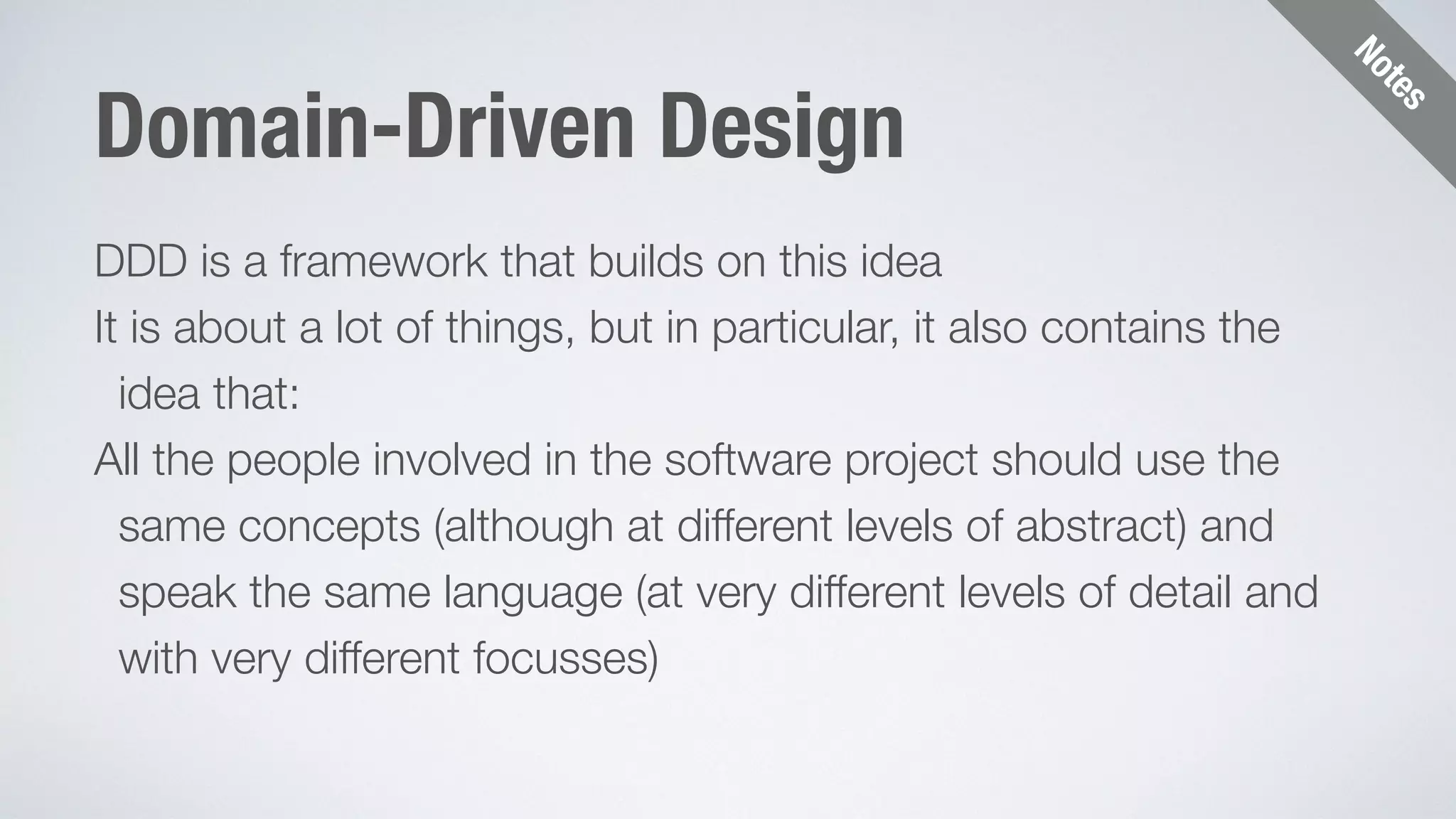 Notes

Domain-Driven Design

DDD is a framework that builds on this idea

It is about a lot of things, but in particular, it also contains the idea that:

All the people involved in the software project should use the same concepts (although at different levels of abstract) and speak the same language (at very different levels of detail and with very different focusses)